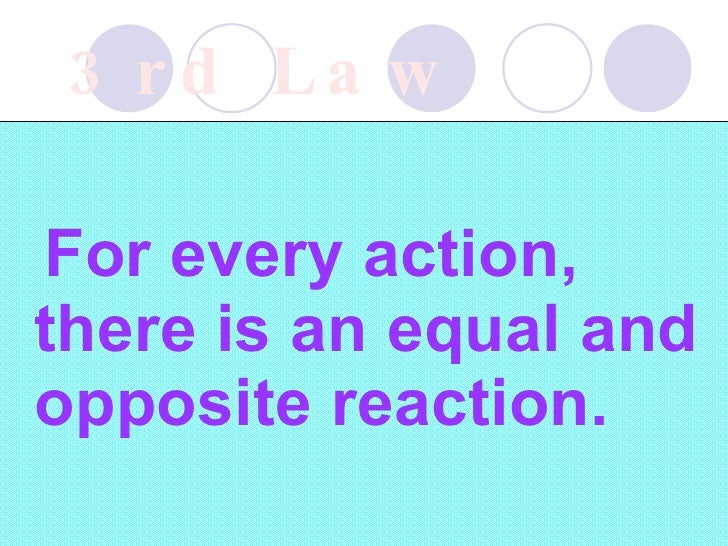 3rd Law

For every action, there is an equal and opposite reaction.